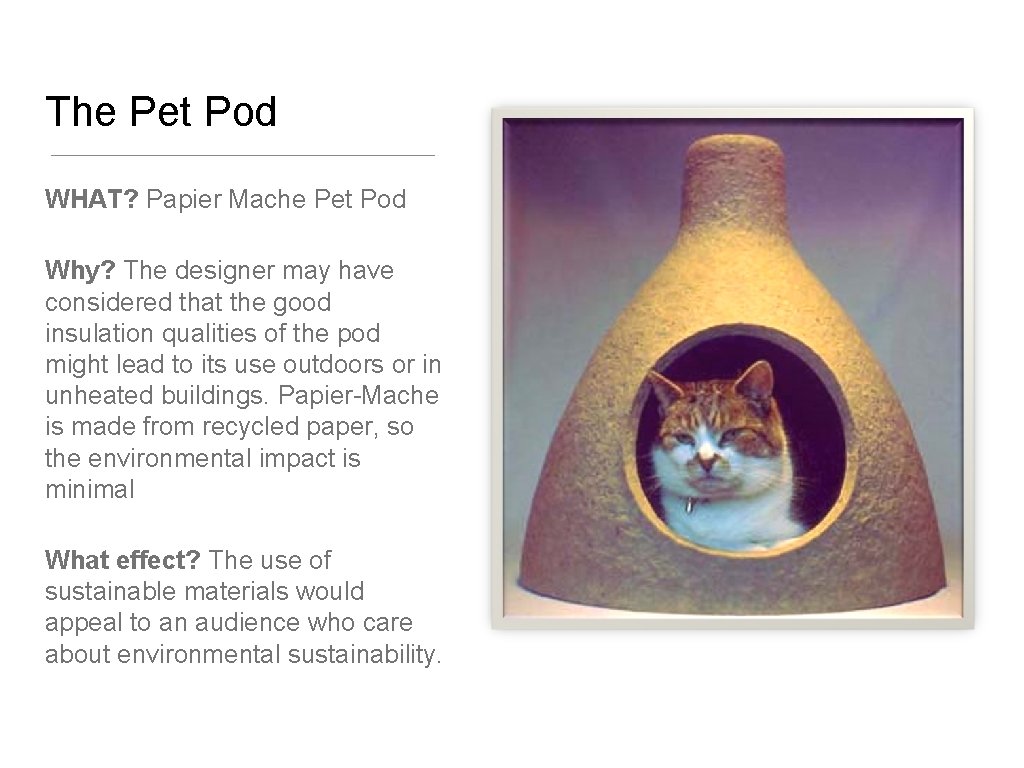 The Pet Pod

WHAT? Papier Mache Pet Pod

Why? The designer may have considered that the good insulation qualities of the pod might lead to its use outdoors or in unheated buildings. Papier-Mache is made from recycled paper, so the environmental impact is minimal

What effect? The use of sustainable materials would appeal to an audience who care about environmental sustainability.